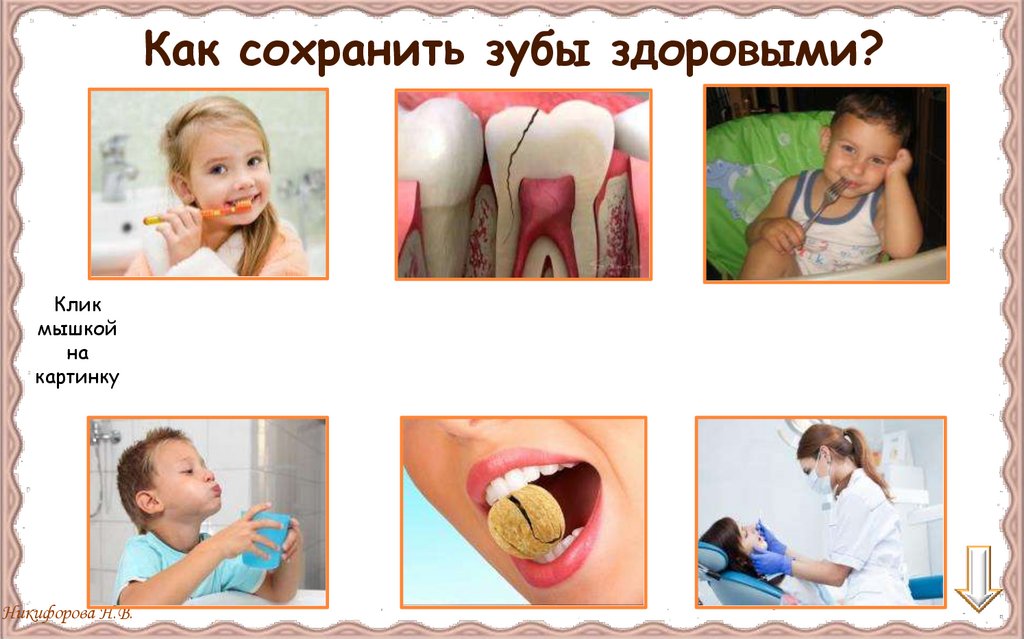 Как сохранить зубы здоровыми?

Клик мышкой на картинку

Никифорова Н.В.